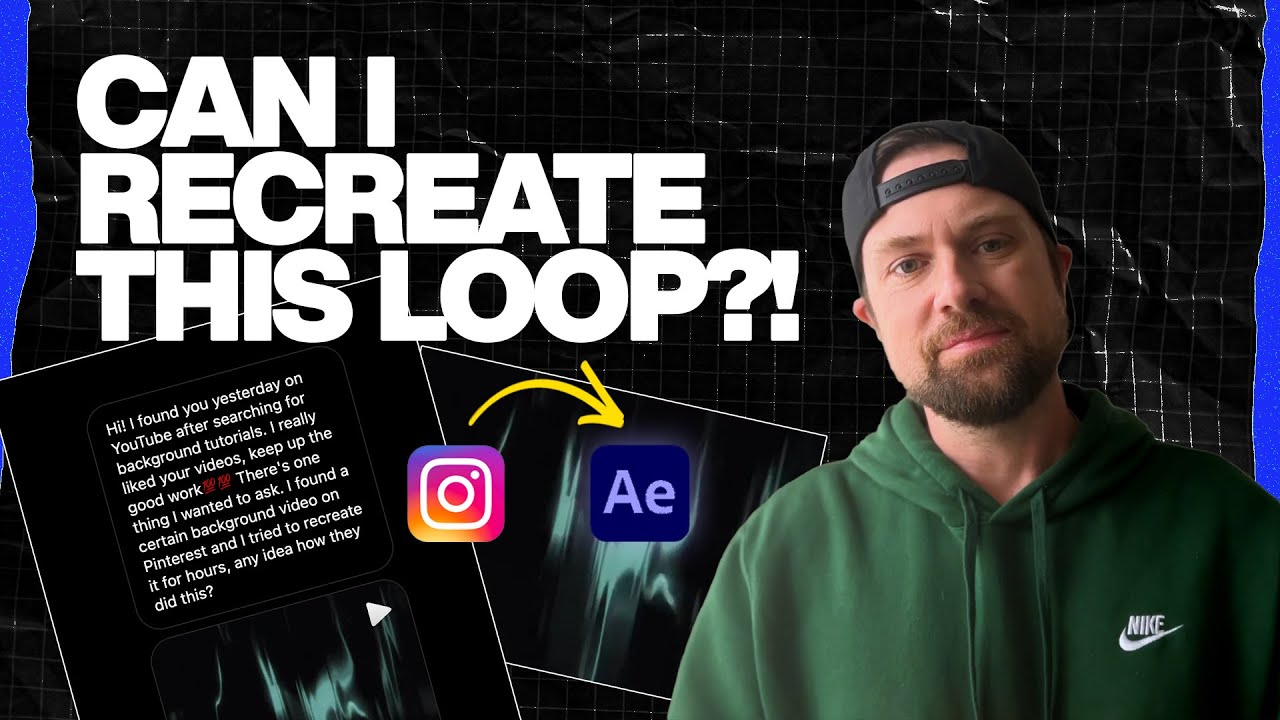 CAN I RECREATE THIS LOOP?!

Hi! I found you yesterday on YouTube after searching for background tutorials. I really liked your videos, keep up the good work💯💯 There's one thing I wanted to ask. I found a certain background video on Pinterest and I tried to recreate it for hours, any idea how they did this?

Ae

NIKE